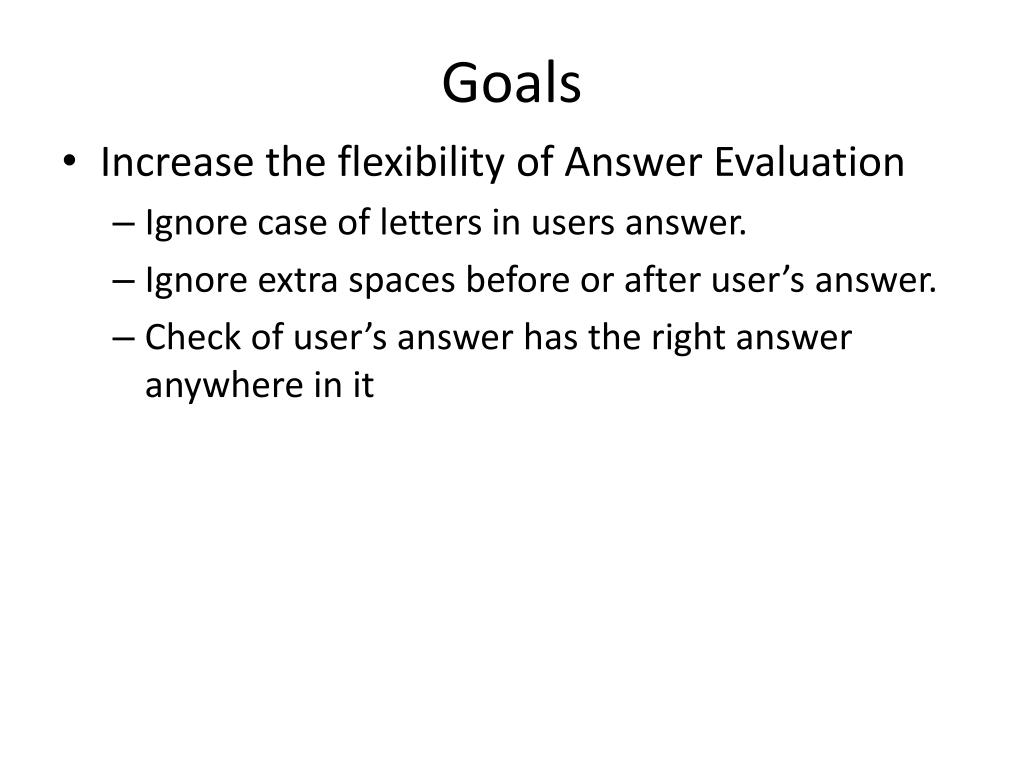 Goals

• Increase the flexibility of Answer Evaluation
– Ignore case of letters in users answer.
– Ignore extra spaces before or after user’s answer.
– Check of user’s answer has the right answer anywhere in it